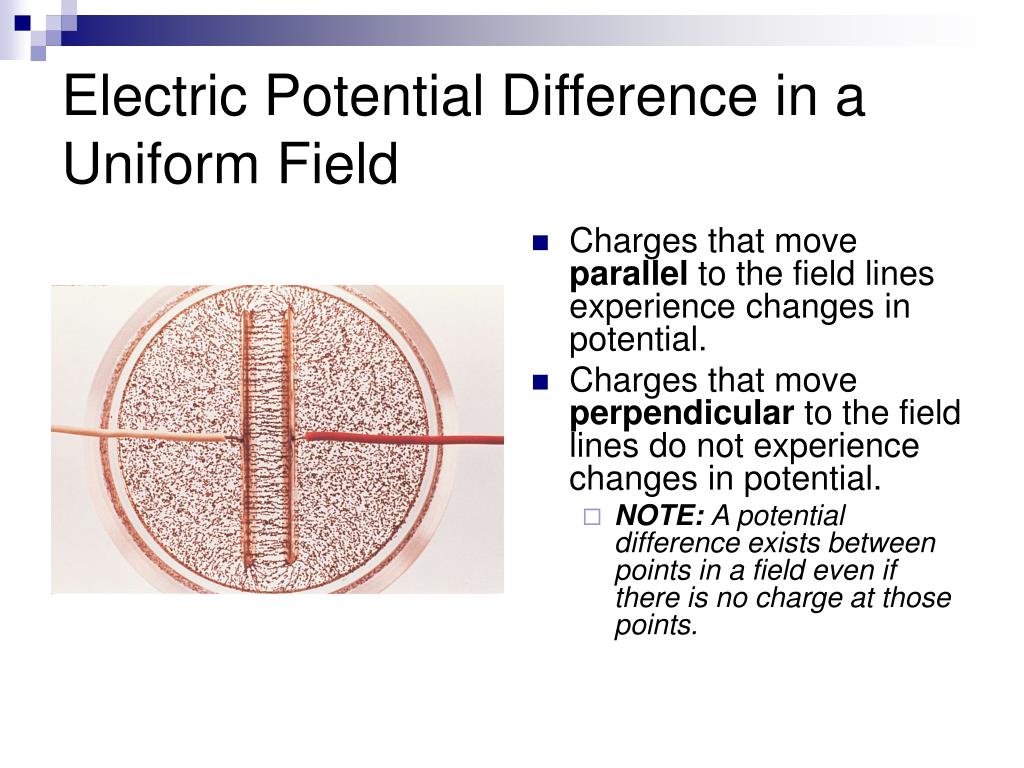 Electric Potential Difference in a Uniform Field

Charges that move parallel to the field lines experience changes in potential.

Charges that move perpendicular to the field lines do not experience changes in potential.

NOTE: A potential difference exists between points in a field even if there is no charge at those points.